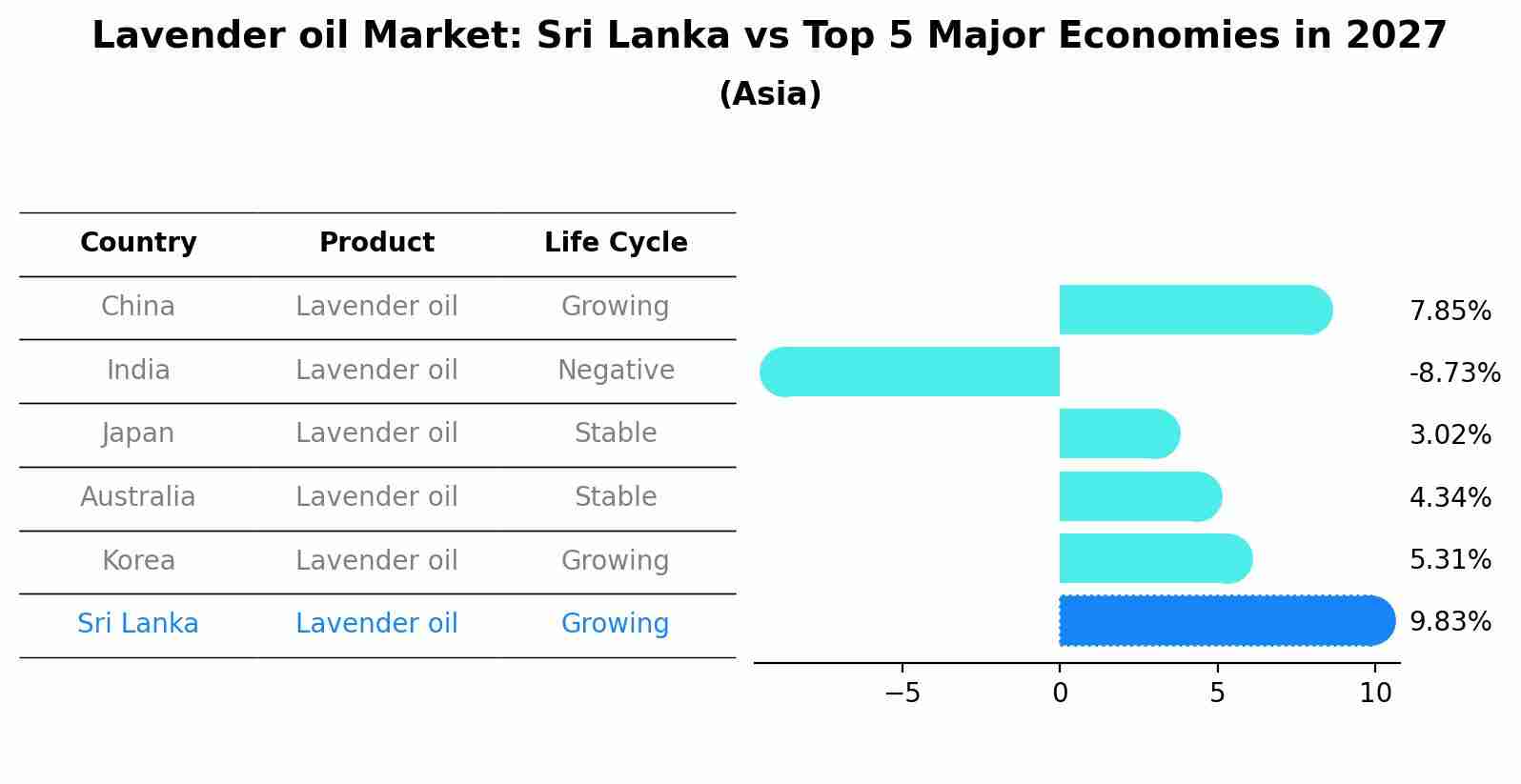 Lavender oil Market: Sri Lanka vs Top 5 Major Economies in 2027
(Asia)

| Country | Product | Life Cycle |
|---|---|---|
| China | Lavender oil | Growing |
| India | Lavender oil | Negative |
| Japan | Lavender oil | Stable |
| Australia | Lavender oil | Stable |
| Korea | Lavender oil | Growing |
| Sri Lanka | Lavender oil | Growing |

7.85%
-8.73%
3.02%
4.34%
5.31%
9.83%

−5
0
5
10